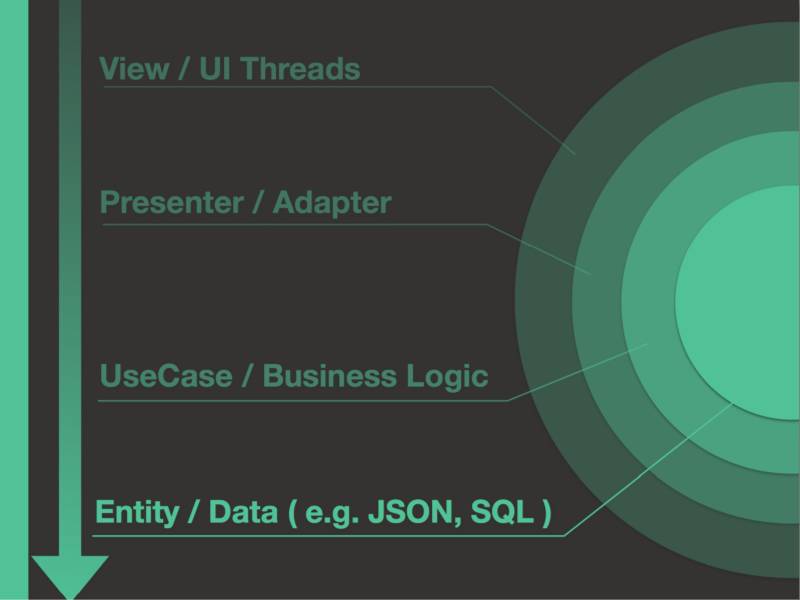 View / UI Threads

Presenter / Adapter

UseCase / Business Logic

Entity / Data ( e.g. JSON, SQL )